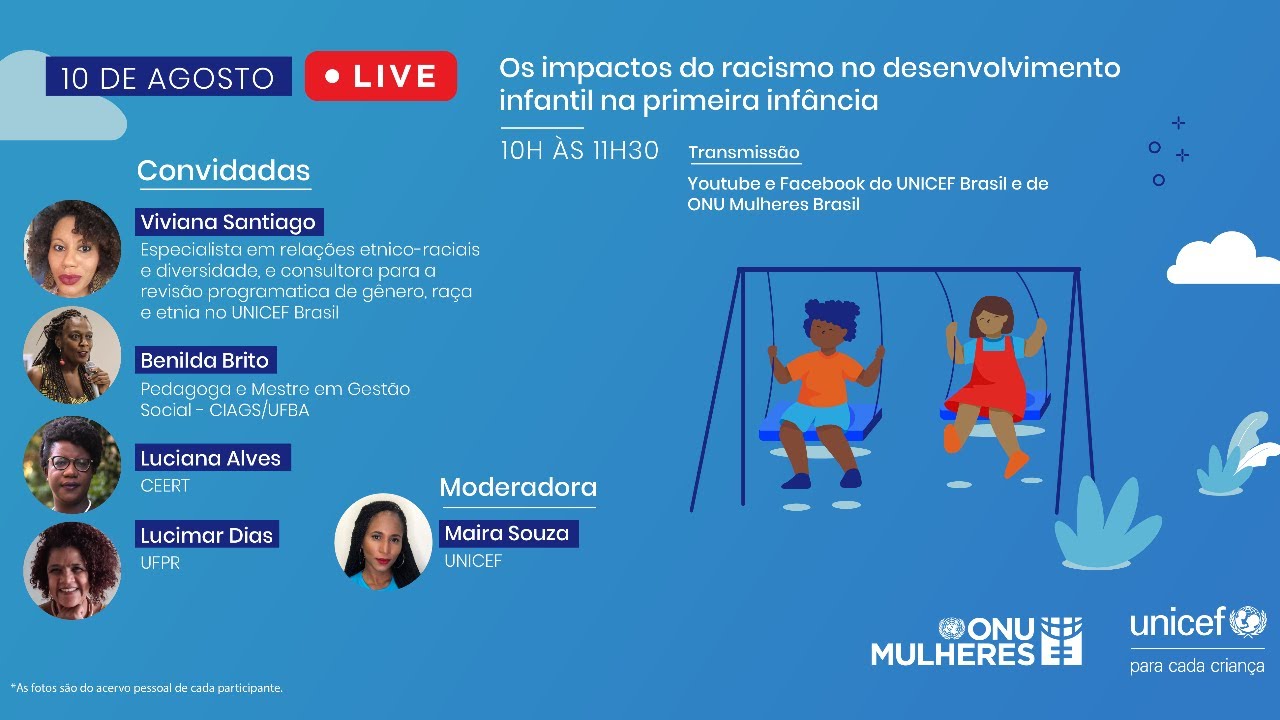 10 DE AGOSTO

• LIVE

Os impactos do racismo no desenvolvimento infantil na primeira infância

10H ÀS 11H30

Transmissão

Youtube e Facebook do UNICEF Brasil e de ONU Mulheres Brasil

Convidadas

Viviana Santiago
Especialista em relações etnico-raciais e diversidade, e consultora para a revisão programatica de gênero, raça e etnia no UNICEF Brasil

Benilda Brito
Pedagoga e Mestre em Gestão Social - CIAGS/UFBA

Luciana Alves
CEERT

Lucimar Dias
UFPR

Moderadora

Maira Souza
UNICEF

ONU MULHERES

unicef
para cada criança

*As fotos são do acervo pessoal de cada participante.